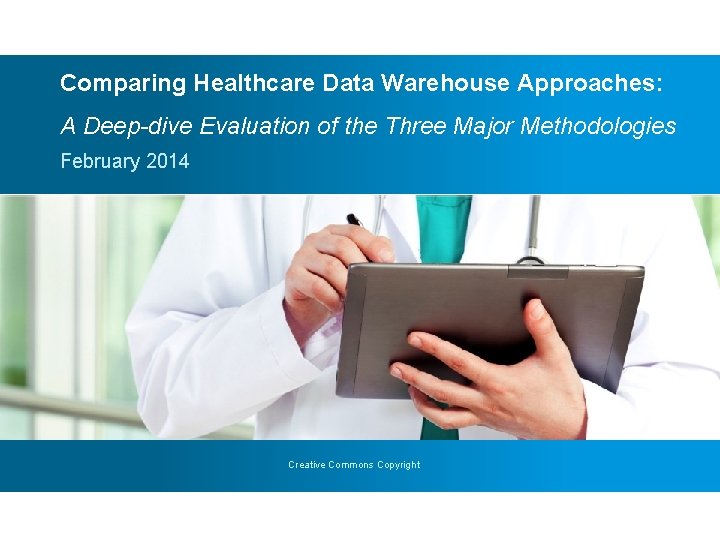 Comparing Healthcare Data Warehouse Approaches:

A Deep-dive Evaluation of the Three Major Methodologies

February 2014

Creative Commons Copyright